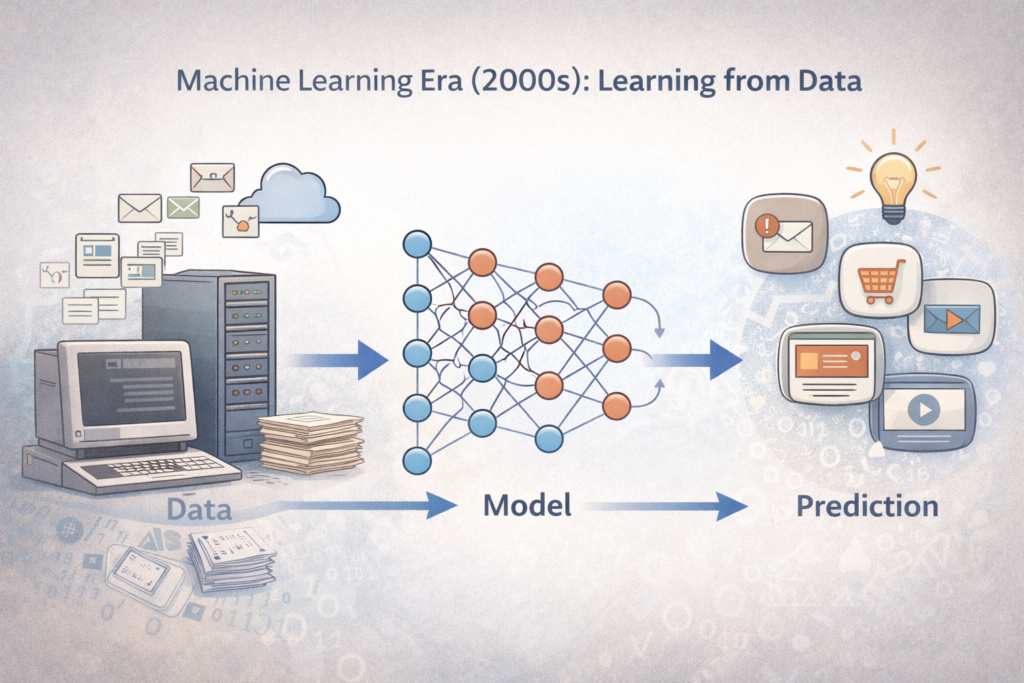 Machine Learning Era (2000s): Learning from Data

Data

Model

Prediction